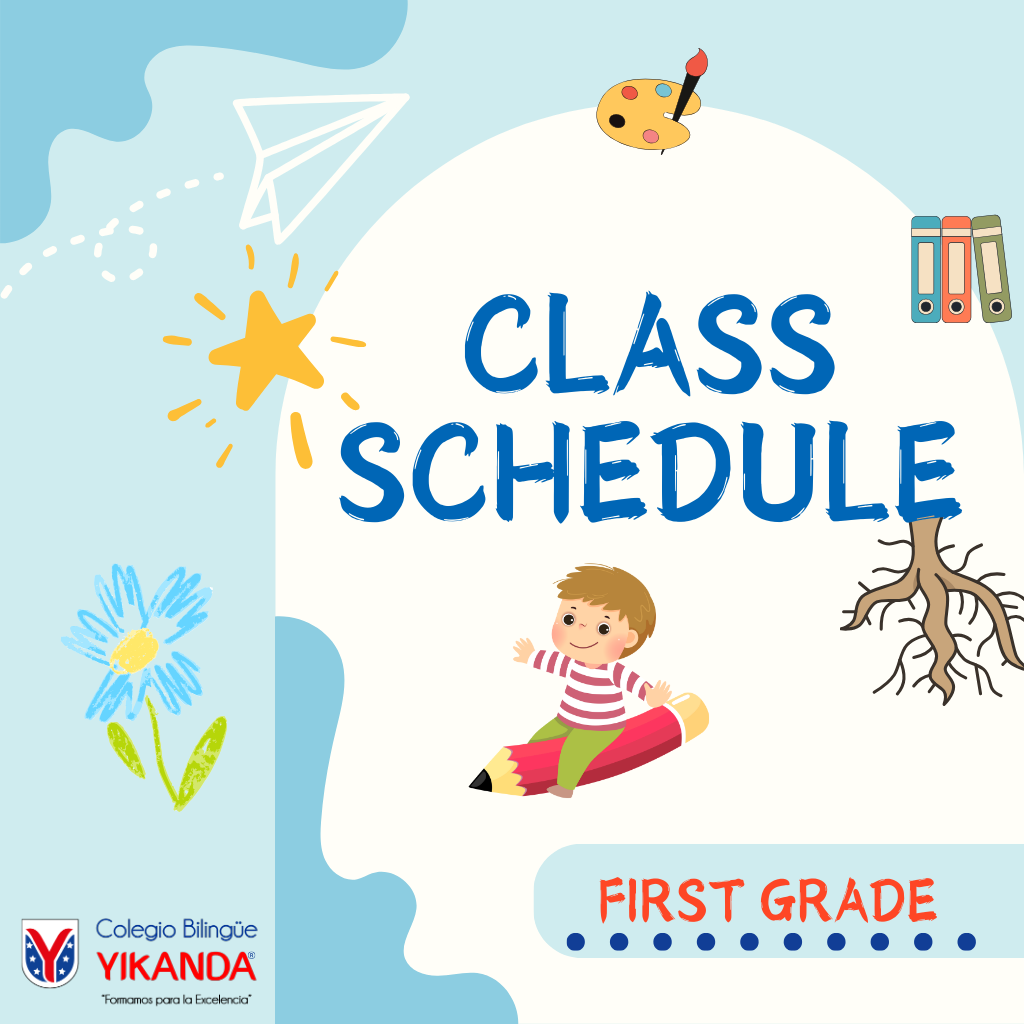 CLASS SCHEDULE

FIRST GRADE

Colegio Bilingüe
YIKANDA®
"Formamos para la Excelencia"